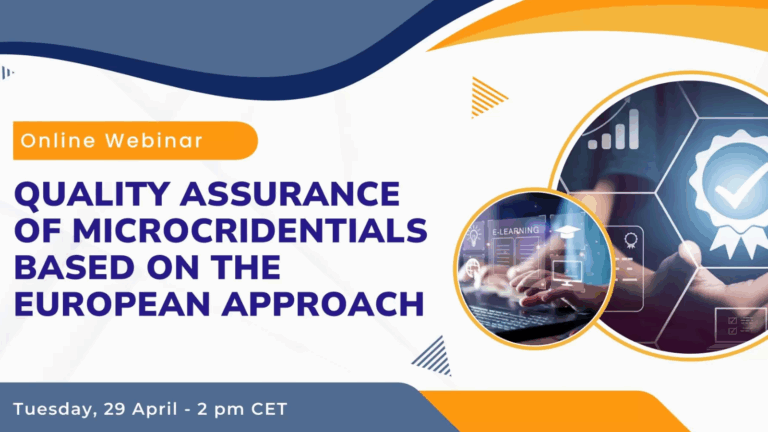 Online Webinar

QUALITY ASSURANCE OF MICROCRIDENTIALS BASED ON THE EUROPEAN APPROACH

E-LEARNING

Tuesday, 29 April - 2 pm CET